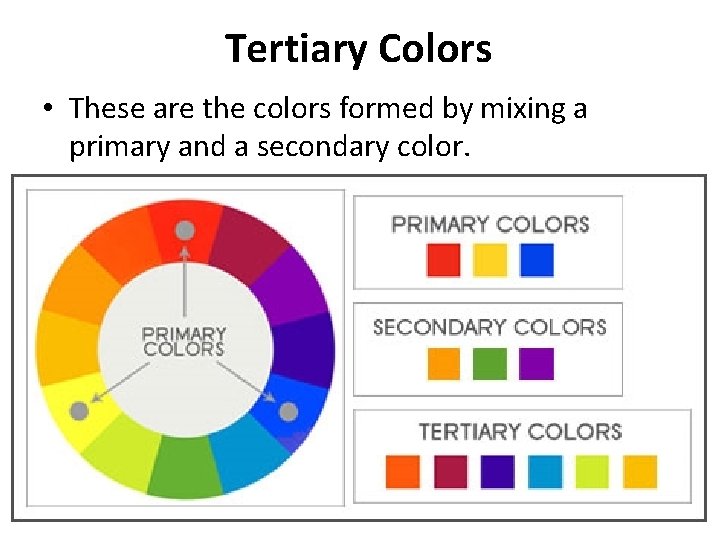 Tertiary Colors

• These are the colors formed by mixing a primary and a secondary color.

PRIMARY COLORS

PRIMARY COLORS

SECONDARY COLORS

TERTIARY COLORS